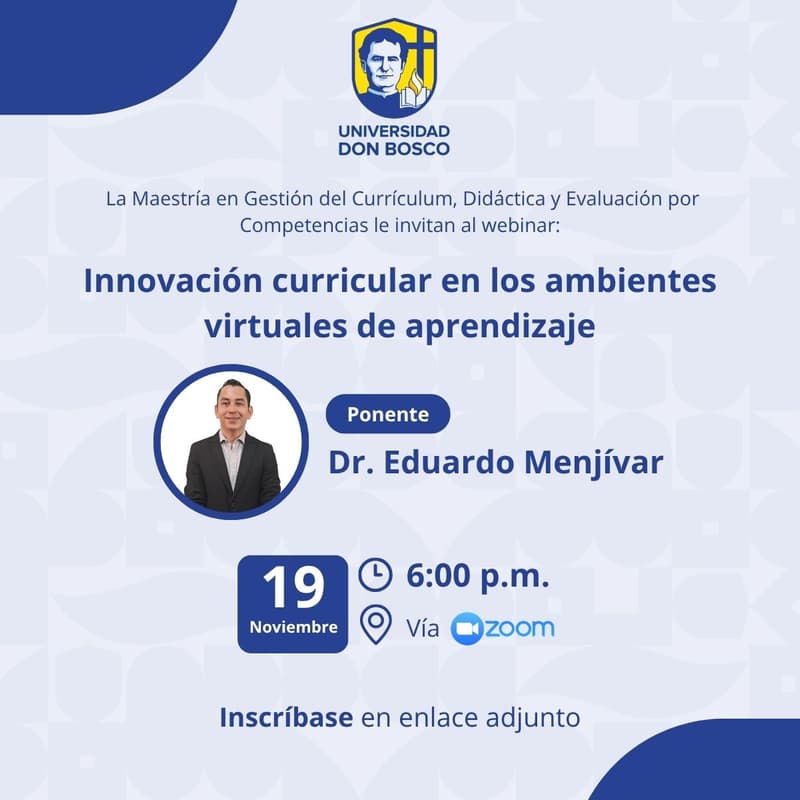 UNIVERSIDAD DON BOSCO

La Maestría en Gestión del Currículum, Didáctica y Evaluación por Competencias le invitan al webinar:

Innovación curricular en los ambientes virtuales de aprendizaje

Ponente

Dr. Eduardo Menjívar

19 Noviembre

6:00 p.m.

Vía zoom

Inscríbase en enlace adjunto